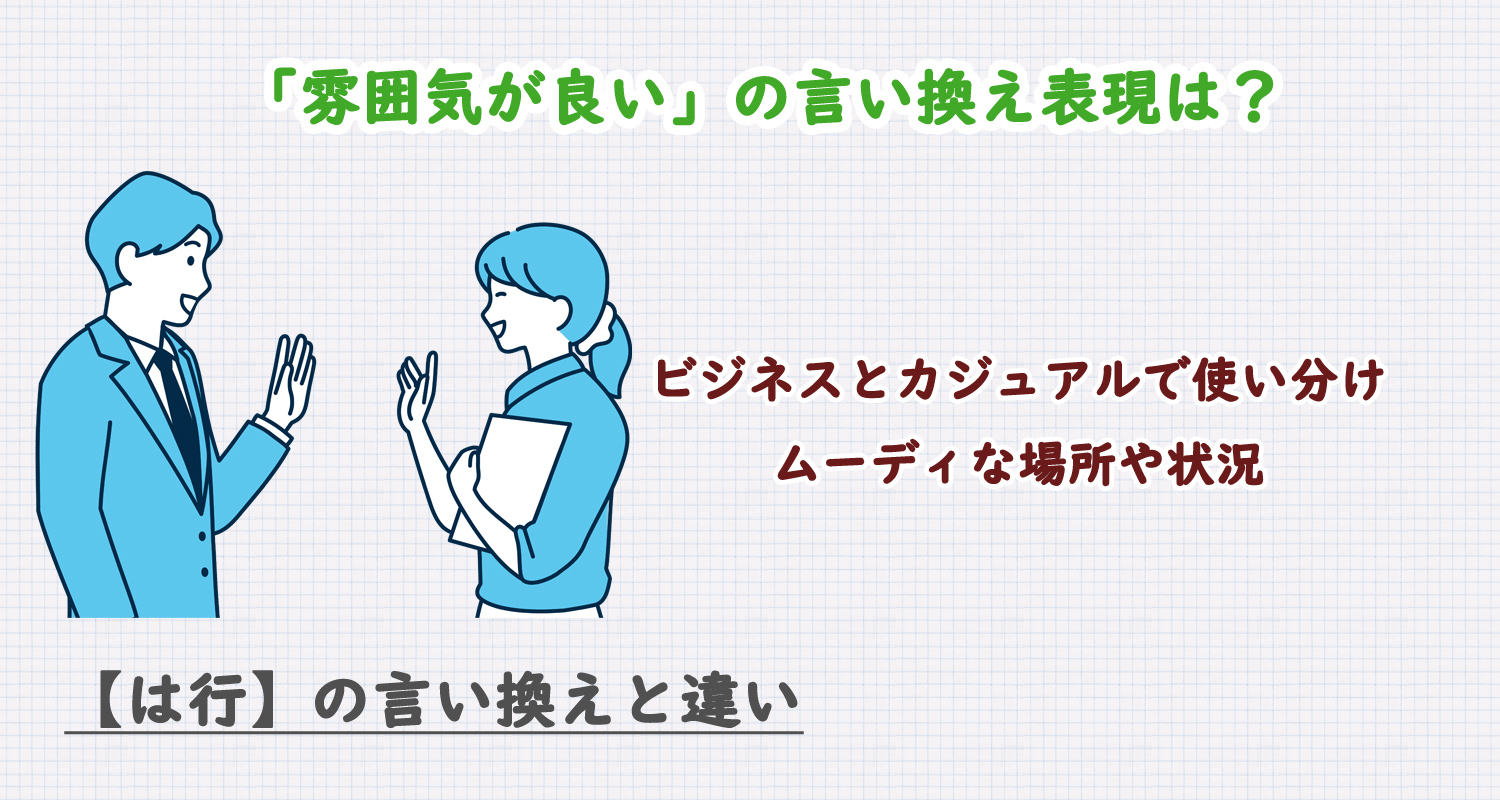 「雰囲気が良い」の言い換え表現は？

ビジネスとカジュアルで使い分け
ムーディな場所や状況

【は行】の言い換えと違い